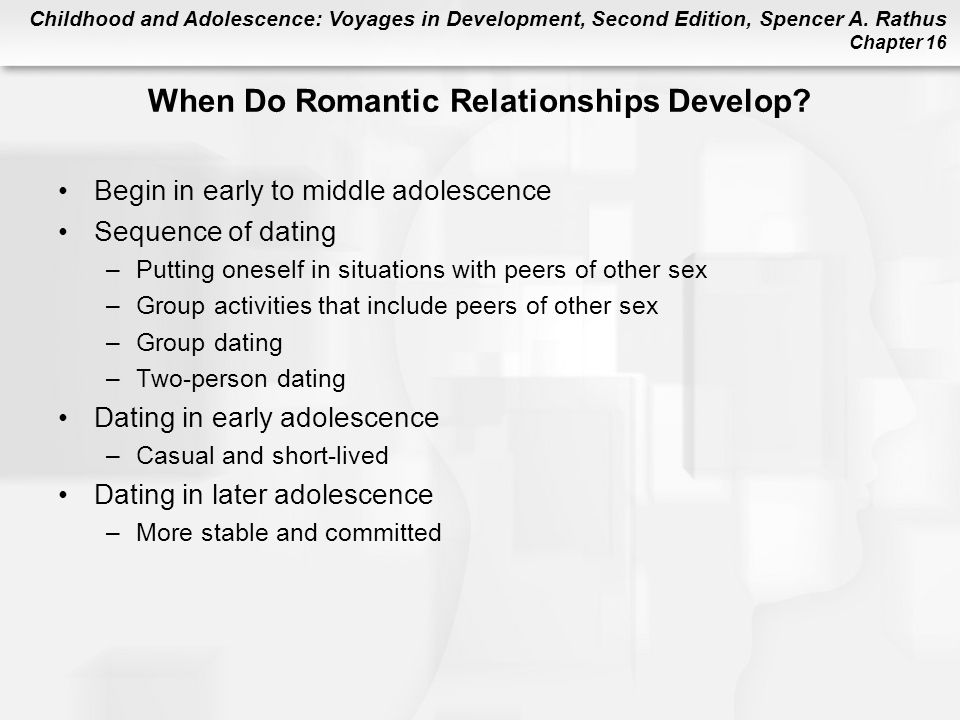 Childhood and Adolescence: Voyages in Development, Second Edition, Spencer A. Rathus
Chapter 16

When Do Romantic Relationships Develop?

• Begin in early to middle adolescence
• Sequence of dating
– Putting oneself in situations with peers of other sex
– Group activities that include peers of other sex
– Group dating
– Two-person dating
• Dating in early adolescence
– Casual and short-lived
• Dating in later adolescence
– More stable and committed